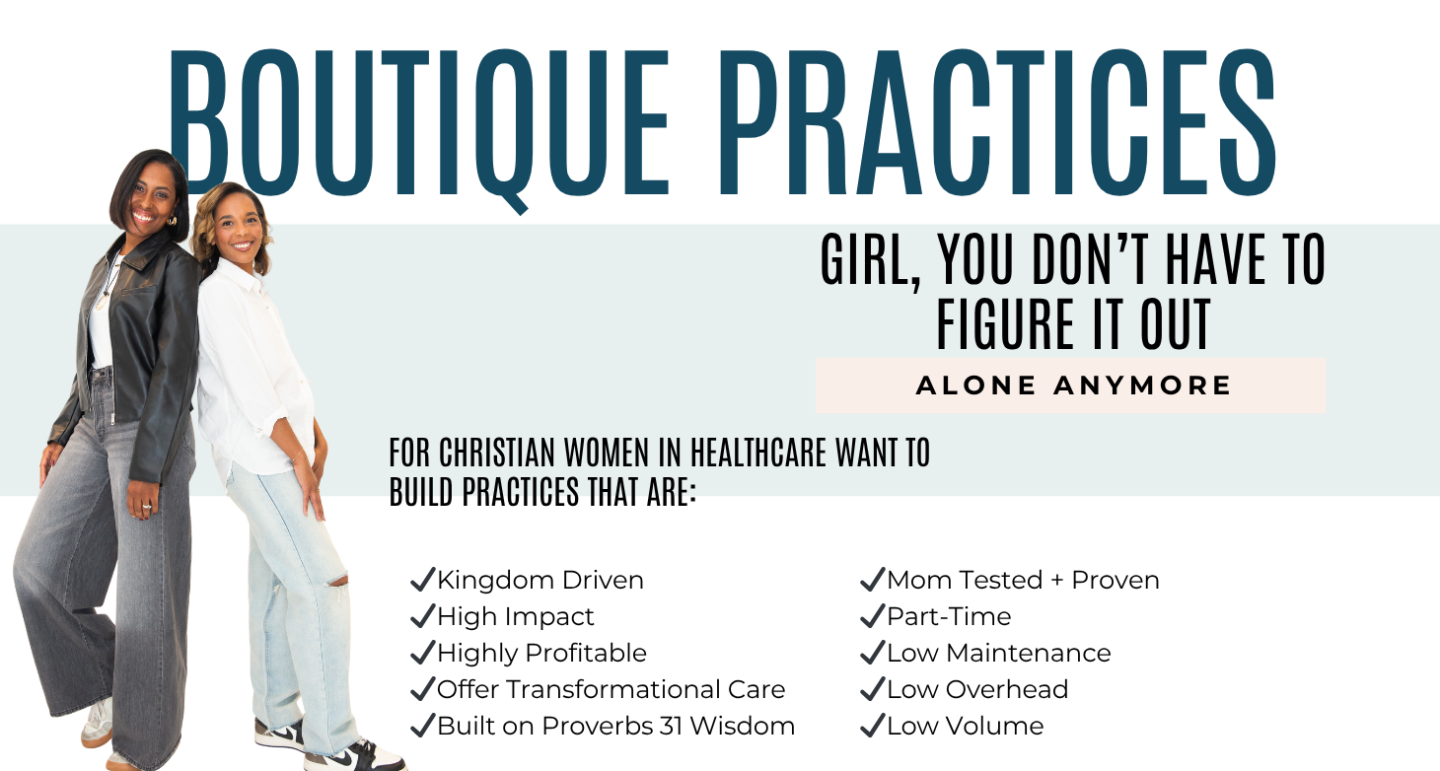 BOUTIQUE PRACTICES

GIRL, YOU DON'T HAVE TO FIGURE IT OUT

ALONE ANYMORE

FOR CHRISTIAN WOMEN IN HEALTHCARE WANT TO BUILD PRACTICES THAT ARE:

✓Kingdom Driven
✓High Impact
✓Highly Profitable
✓Offer Transformational Care
✓Built on Proverbs 31 Wisdom

✓Mom Tested + Proven
✓Part-Time
✓Low Maintenance
✓Low Overhead
✓Low Volume